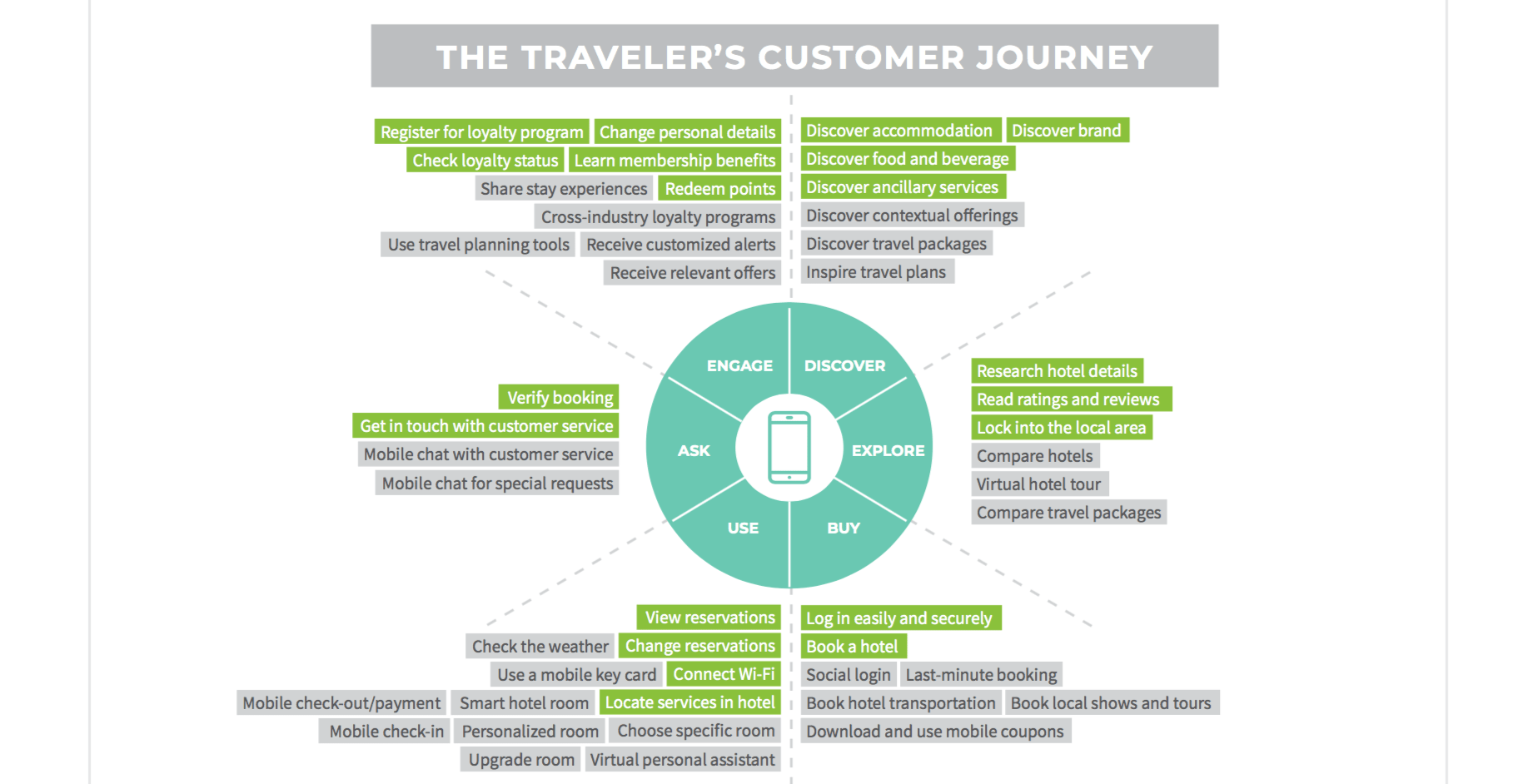 THE TRAVELER'S CUSTOMER JOURNEY

Register for loyalty program
Change personal details
Check loyalty status
Learn membership benefits
Share stay experiences
Redeem points
Cross-industry loyalty programs
Use travel planning tools
Receive customized alerts
Receive relevant offers

Discover accommodation
Discover brand
Discover food and beverage
Discover ancillary services
Discover contextual offerings
Discover travel packages
Inspire travel plans

ENGAGE
DISCOVER
ASK
EXPLORE
USE
BUY

Verify booking
Get in touch with customer service
Mobile chat with customer service
Mobile chat for special requests

Research hotel details
Read ratings and reviews
Lock into the local area
Compare hotels
Virtual hotel tour
Compare travel packages

View reservations
Check the weather
Change reservations
Use a mobile key card
Connect Wi-Fi
Mobile check-out/payment
Smart hotel room
Locate services in hotel
Mobile check-in
Personalized room
Choose specific room
Upgrade room
Virtual personal assistant

Log in easily and securely
Book a hotel
Social login
Last-minute booking
Book hotel transportation
Book local shows and tours
Download and use mobile coupons